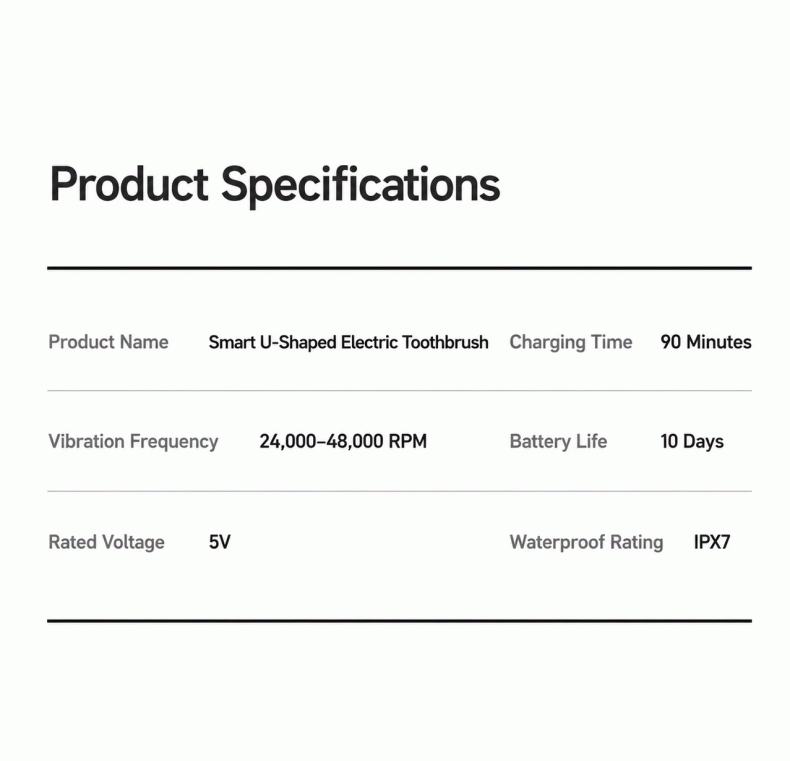 Product Specifications

| Product Name | Smart U-Shaped Electric Toothbrush | Charging Time | 90 Minutes |
|---|---|---|---|
| Vibration Frequency | 24,000–48,000 RPM | Battery Life | 10 Days |
| Rated Voltage | 5V | Waterproof Rating | IPX7 |